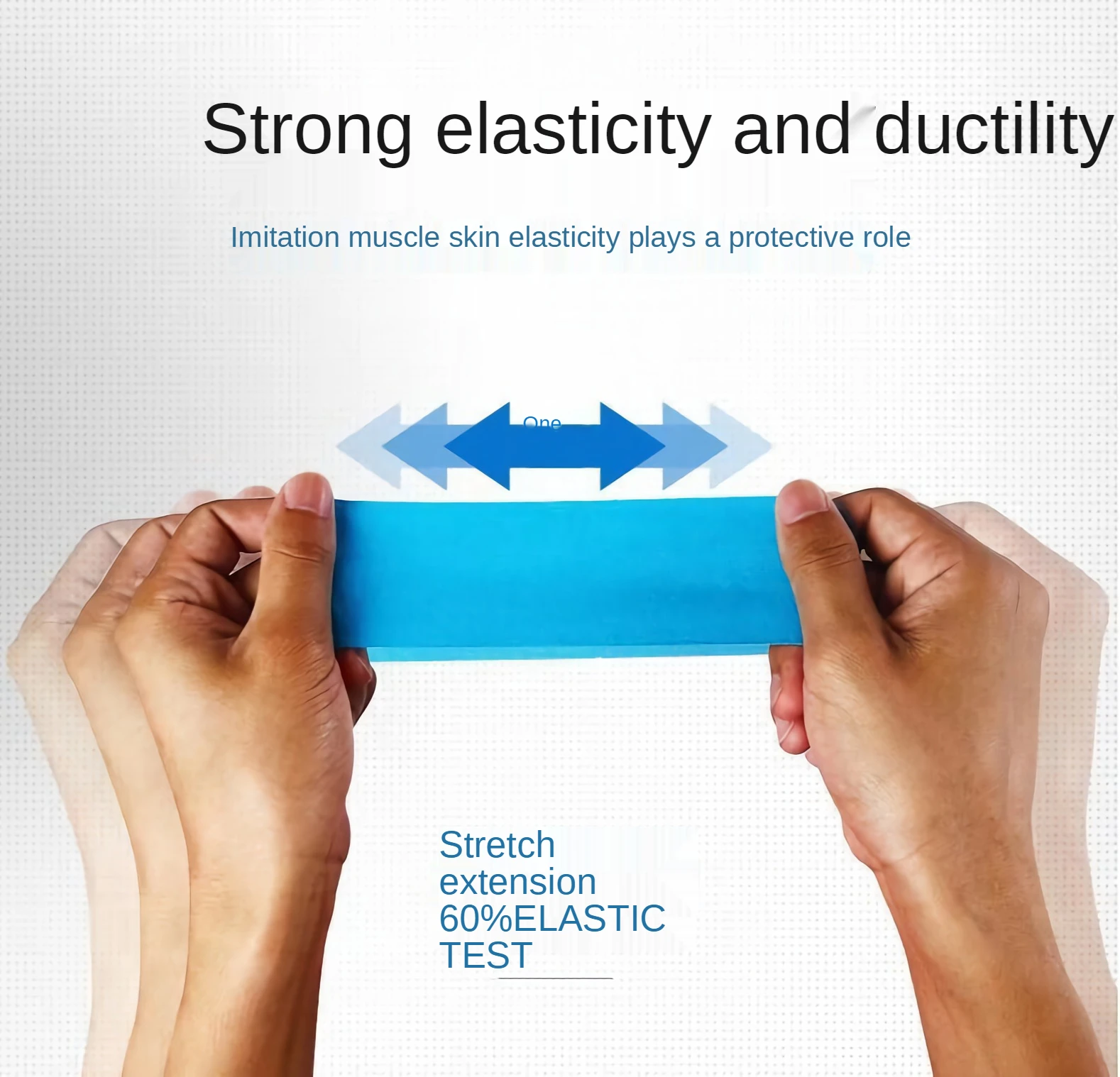 Strong elasticity and ductility

Imitation muscle skin elasticity plays a protective role

One

Stretch extension 60%ELASTIC TEST